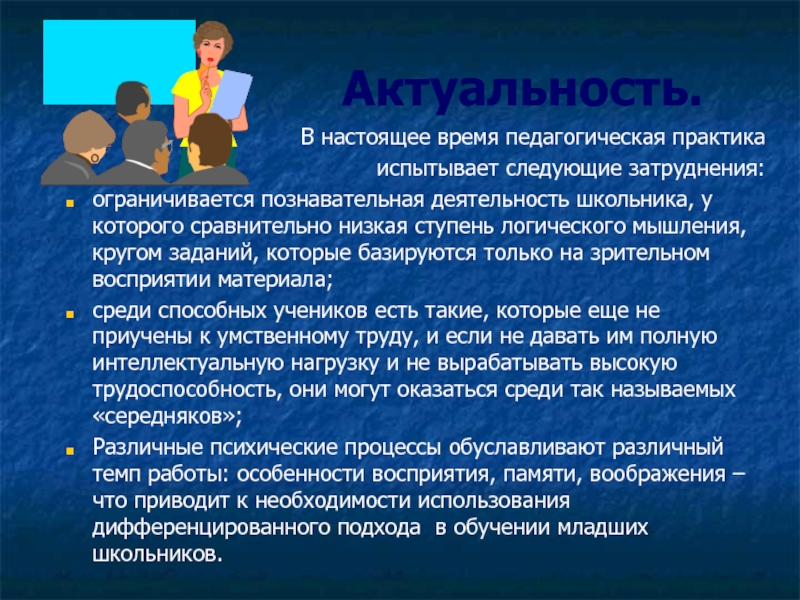 Актуальность.

В настоящее время педагогическая практика испытывает следующие затруднения:

ограничивается познавательная деятельность школьника, у которого сравнительно низкая ступень логического мышления, кругом заданий, которые базируются только на зрительном восприятии материала;

среди способных учеников есть такие, которые еще не приучены к умственному труду, и если не давать им полную интеллектуальную нагрузку и не вырабатывать высокую трудоспособность, они могут оказаться среди так называемых «середняков»;

Различные психические процессы обуславливают различный темп работы: особенности восприятия, памяти, воображения – что приводит к необходимости использования дифференцированного подхода в обучении младших школьников.